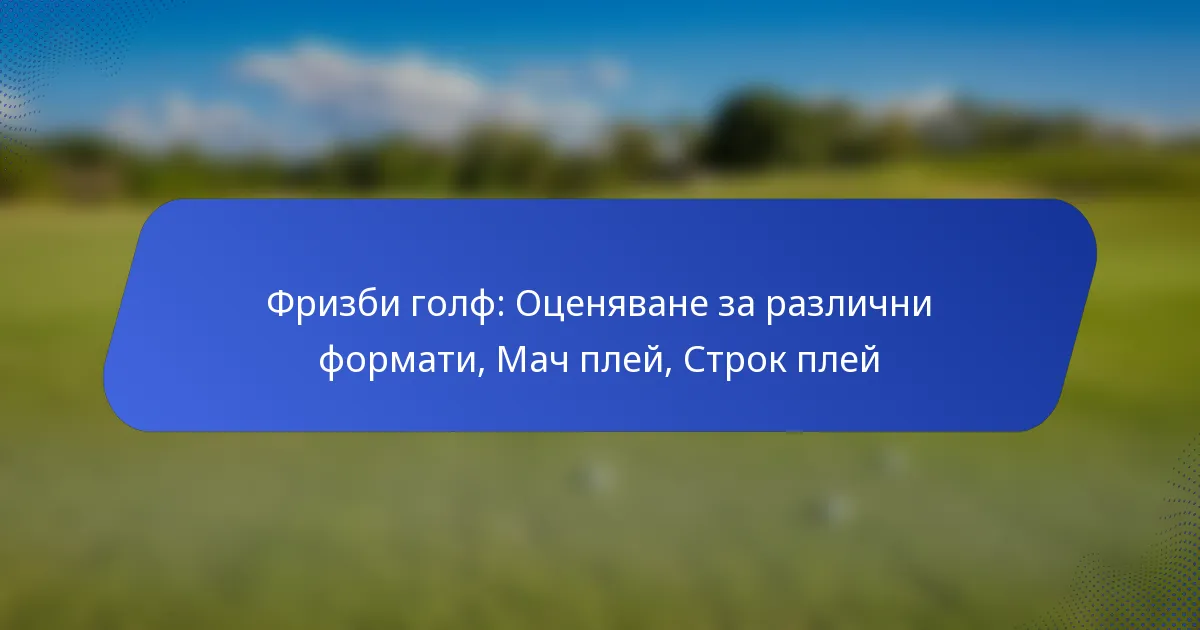 Фризби голф: Оценяване за различни формати, Мач плей, Строк плей